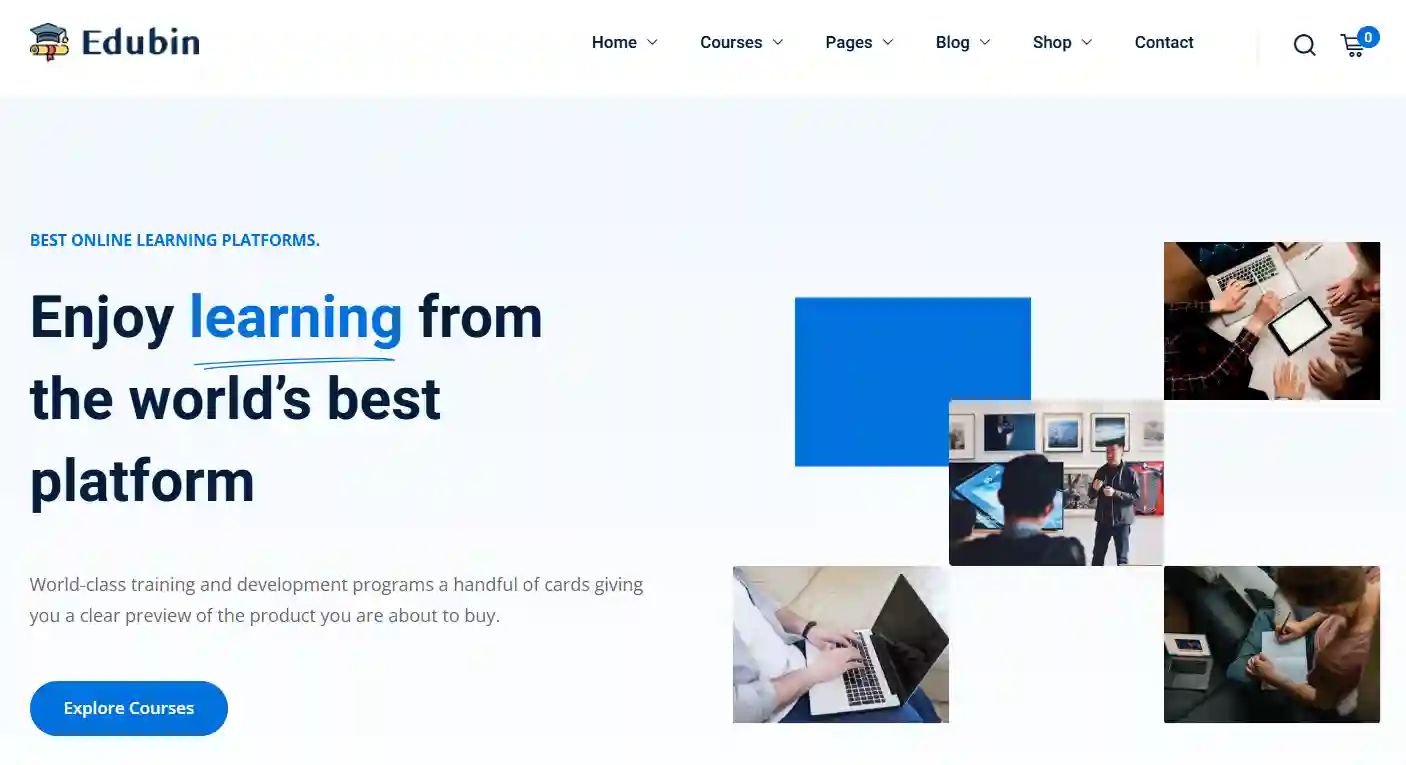 Edubin

Home Courses Pages Blog Shop Contact

0

BEST ONLINE LEARNING PLATFORMS.

Enjoy learning from the world's best platform

World-class training and development programs a handful of cards giving you a clear preview of the product you are about to buy.

Explore Courses